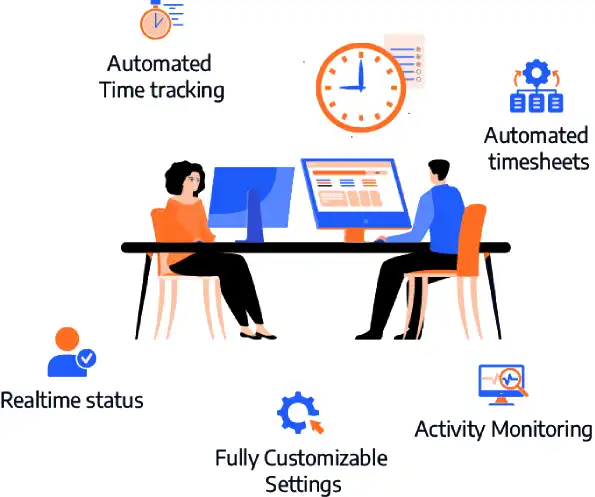 Automated Time tracking

Automated timesheets

Realtime status

Fully Customizable Settings

Activity Monitoring